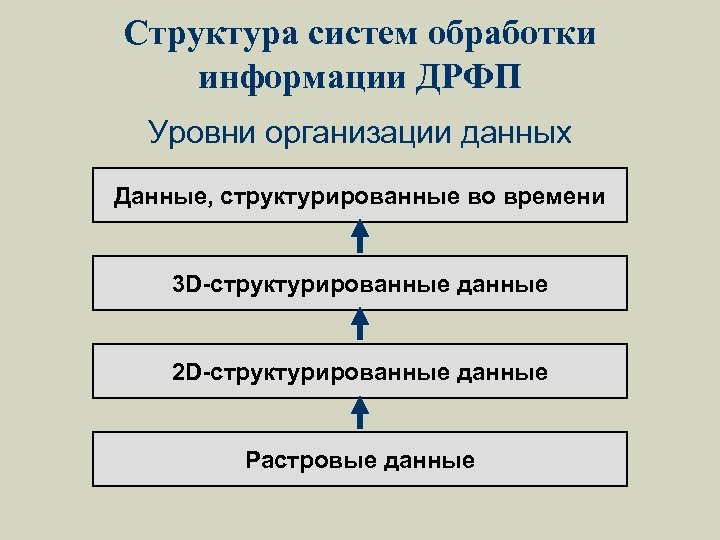 Структура систем обработки информации ДРФП

Уровни организации данных

Данные, структурированные во времени

3D-структурированные данные

2D-структурированные данные

Растровые данные